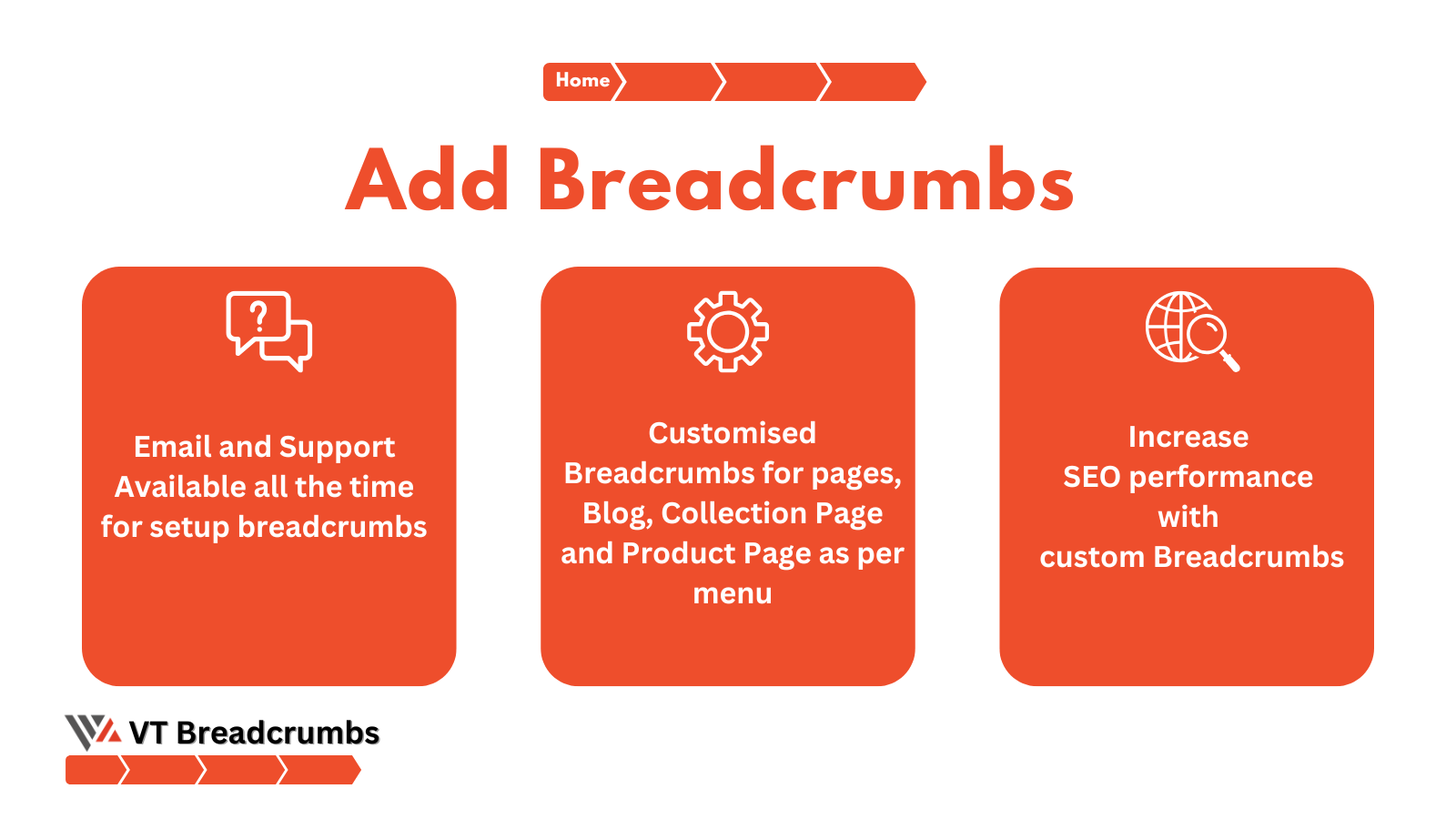 Home

Add Breadcrumbs

Email and Support Available all the time for setup breadcrumbs

Customised Breadcrumbs for pages, Blog, Collection Page and Product Page as per menu

Increase SEO performance with custom Breadcrumbs

VT Breadcrumbs